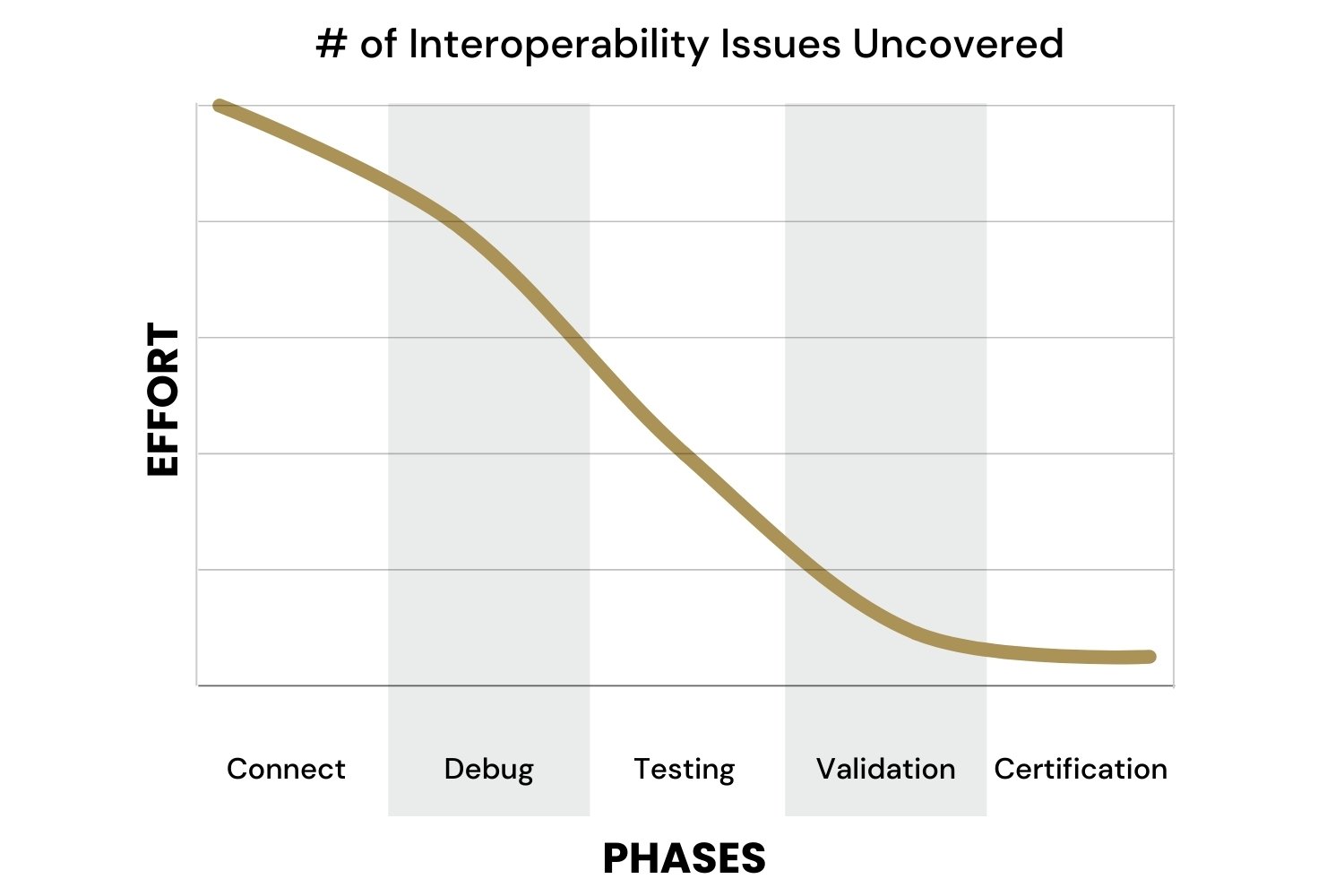 # of Interoperability Issues Uncovered

EFFORT

Connect

Debug

Testing

Validation

Certification

PHASES